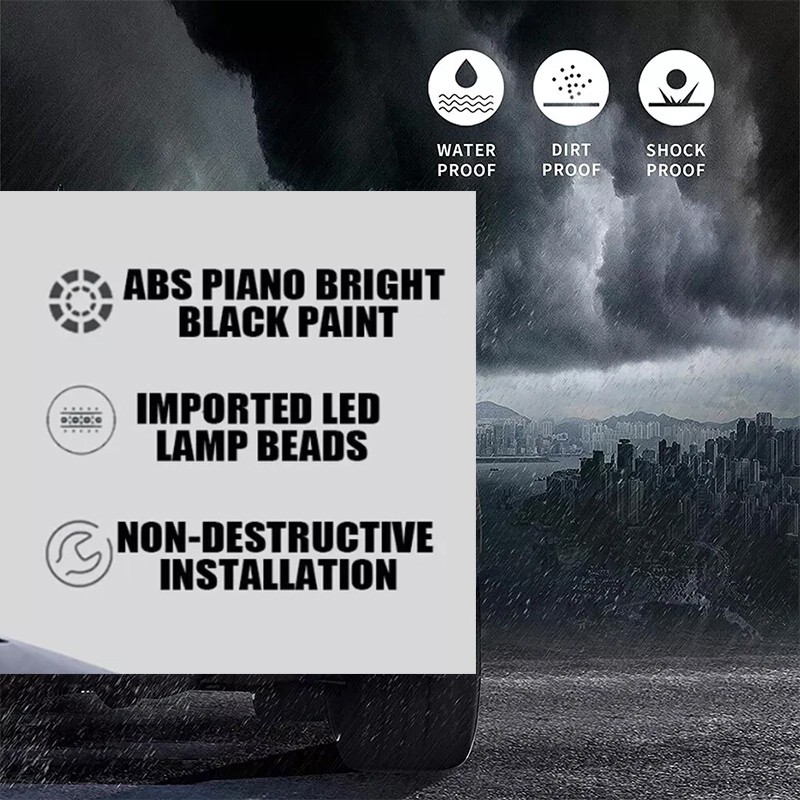 WATER PROOF

DIRT PROOF

SHOCK PROOF

ABS PIANO BRIGHT BLACK PAINT

IMPORTED LED LAMP BEADS

NON-DESTRUCTIVE INSTALLATION